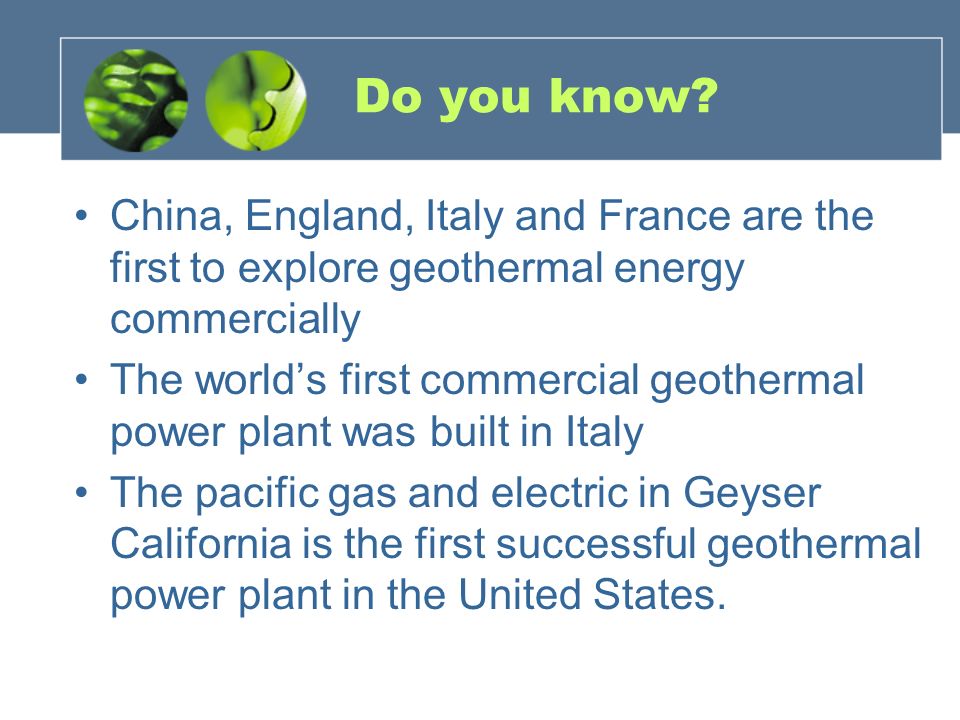 Do you know?

• China, England, Italy and France are the first to explore geothermal energy commercially
• The world’s first commercial geothermal power plant was built in Italy
• The pacific gas and electric in Geyser California is the first successful geothermal power plant in the United States.